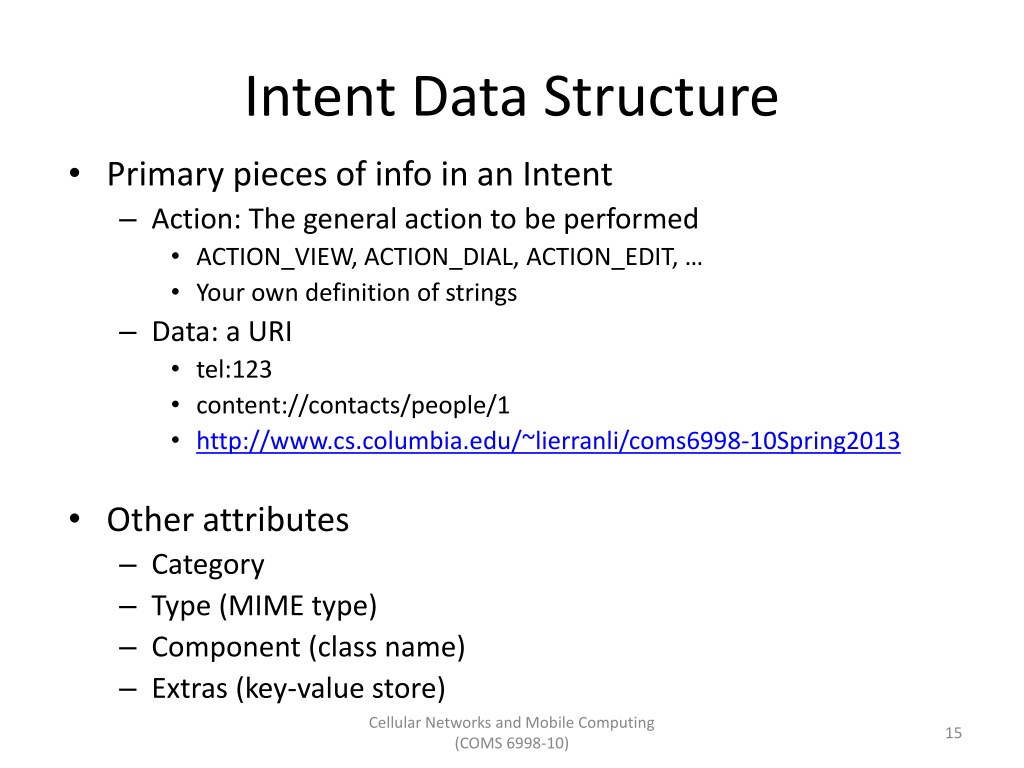 Intent Data Structure

• Primary pieces of info in an Intent
– Action: The general action to be performed
• ACTION_VIEW, ACTION_DIAL, ACTION_EDIT, …
• Your own definition of strings
– Data: a URI
• tel:123
• content://contacts/people/1
• http://www.cs.columbia.edu/~lierranli/coms6998-10Spring2013

• Other attributes
– Category
– Type (MIME type)
– Component (class name)
– Extras (key-value store)

Cellular Networks and Mobile Computing (COMS 6998-10)

15